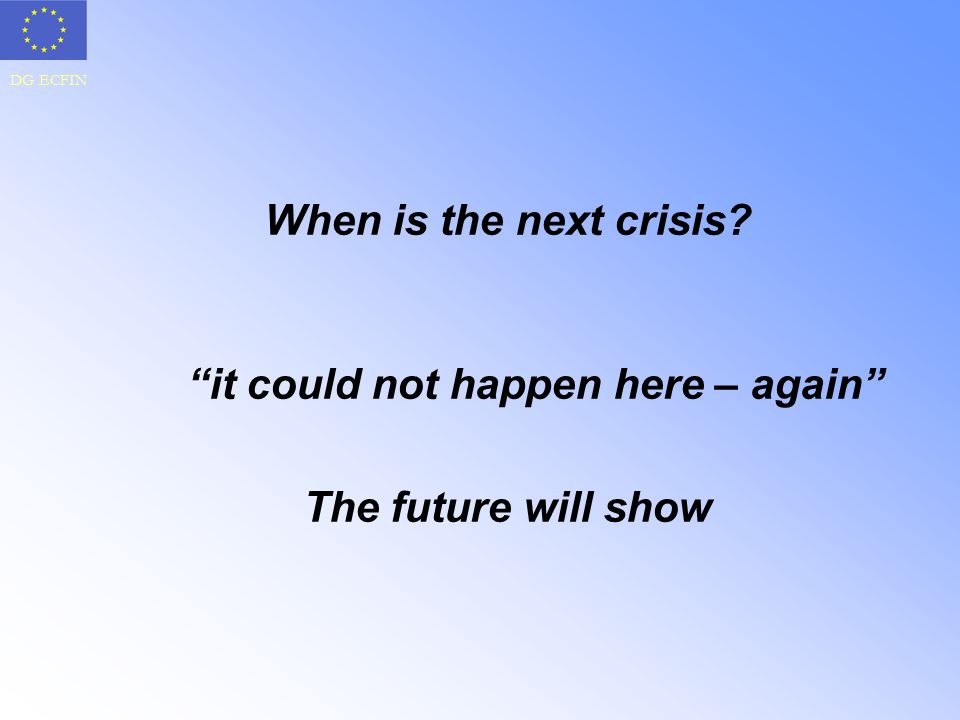 DG ECFIN

When is the next crisis?

“it could not happen here – again”

The future will show